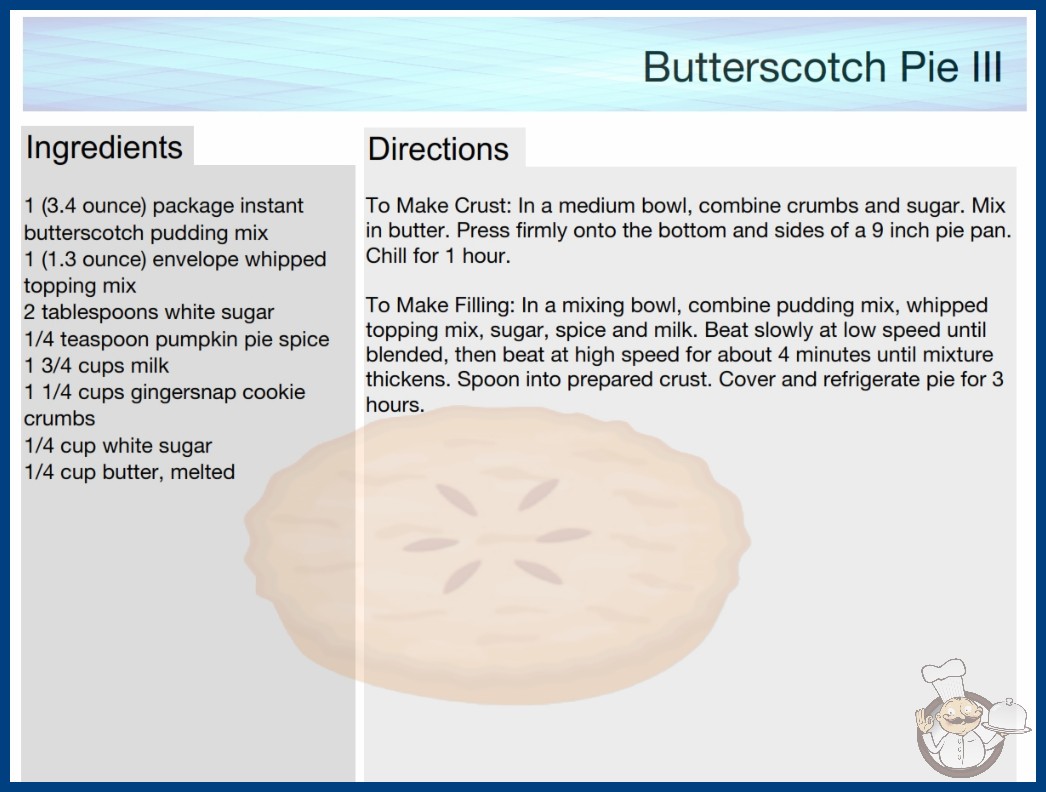 Butterscotch Pie III

Ingredients

1 (3.4 ounce) package instant butterscotch pudding mix
1 (1.3 ounce) envelope whipped topping mix
2 tablespoons white sugar
1/4 teaspoon pumpkin pie spice
1 3/4 cups milk
1 1/4 cups gingersnap cookie crumbs
1/4 cup white sugar
1/4 cup butter, melted

Directions

To Make Crust: In a medium bowl, combine crumbs and sugar. Mix in butter. Press firmly onto the bottom and sides of a 9 inch pie pan. Chill for 1 hour.

To Make Filling: In a mixing bowl, combine pudding mix, whipped topping mix, sugar, spice and milk. Beat slowly at low speed until blended, then beat at high speed for about 4 minutes until mixture thickens. Spoon into prepared crust. Cover and refrigerate pie for 3 hours.